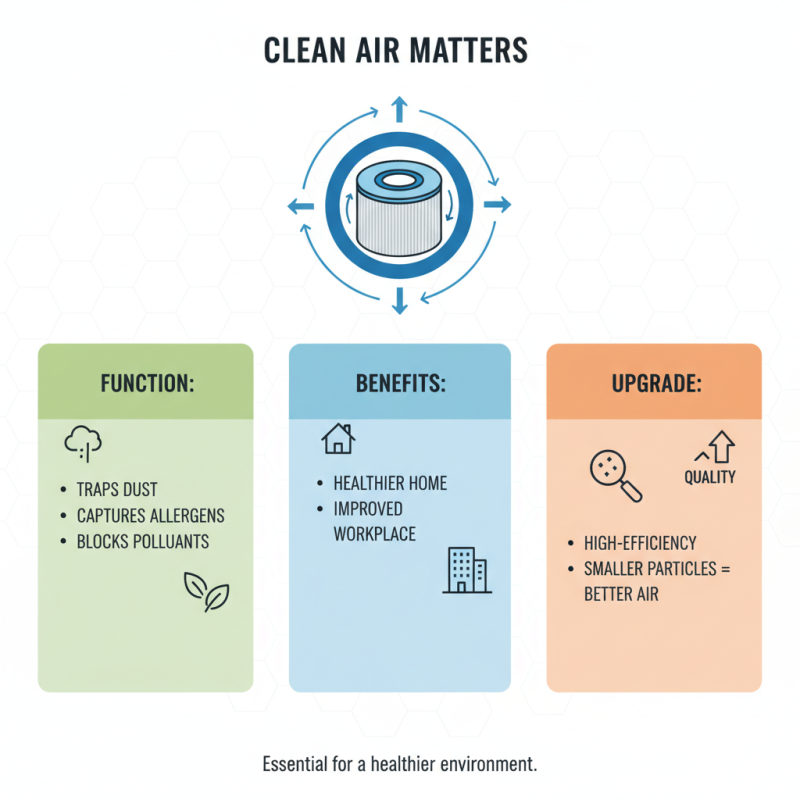 CLEAN AIR MATTERS

FUNCTION:

• TRAPS DUST
• CAPTURES ALLERGENS
• BLOCKS POLLUANTS

BENEFITS:

• HEALTHIER HOME
• IMPROVED WORKPLACE

UPGRADE:

QUALITY

• HIGH-EFFICIENCY
• SMALLER PARTICLES = BETTER AIR

Essential for a healthier environment.